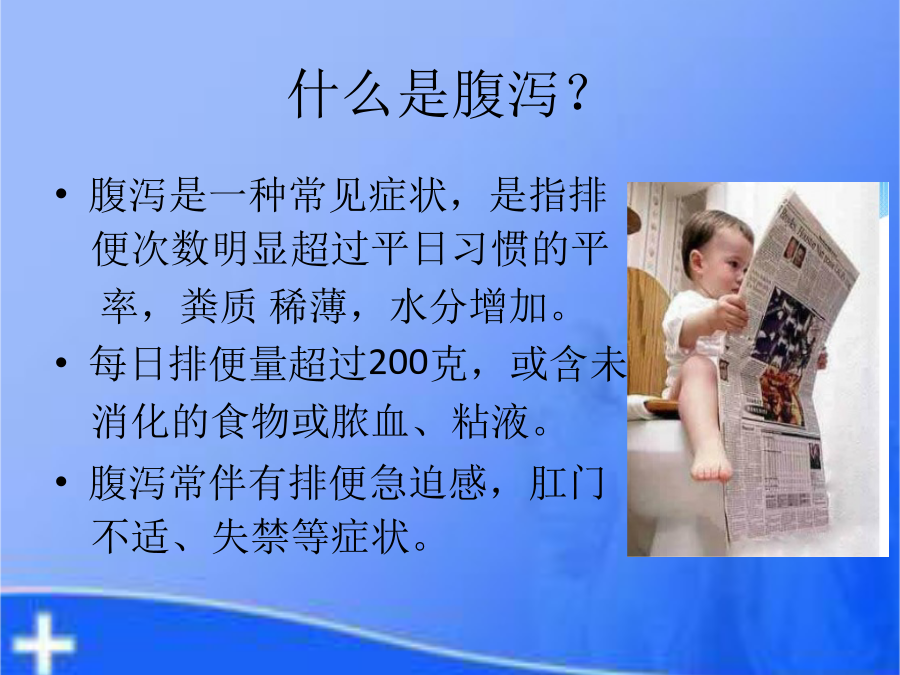 什么是腹泻？

• 腹泻是一种常见症状，是指排便次数明显超过平日习惯的平率，粪质 稀薄，水分增加。

• 每日排便量超过200克，或含未消化的食物或脓血、粘液。

• 腹泻常伴有排便急迫感，肛门不适、失禁等症状。